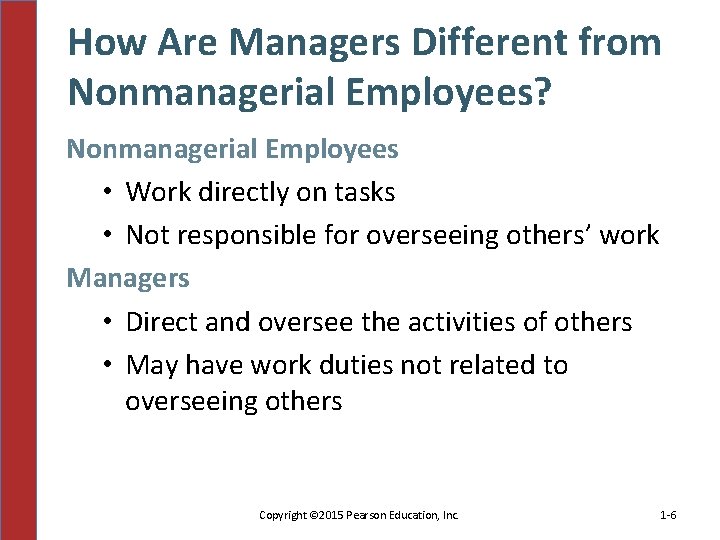 How Are Managers Different from Nonmanagerial Employees?

Nonmanagerial Employees

• Work directly on tasks
• Not responsible for overseeing others' work

Managers

• Direct and oversee the activities of others
• May have work duties not related to overseeing others

Copyright ©2015 Pearson Education, Inc.

1-6